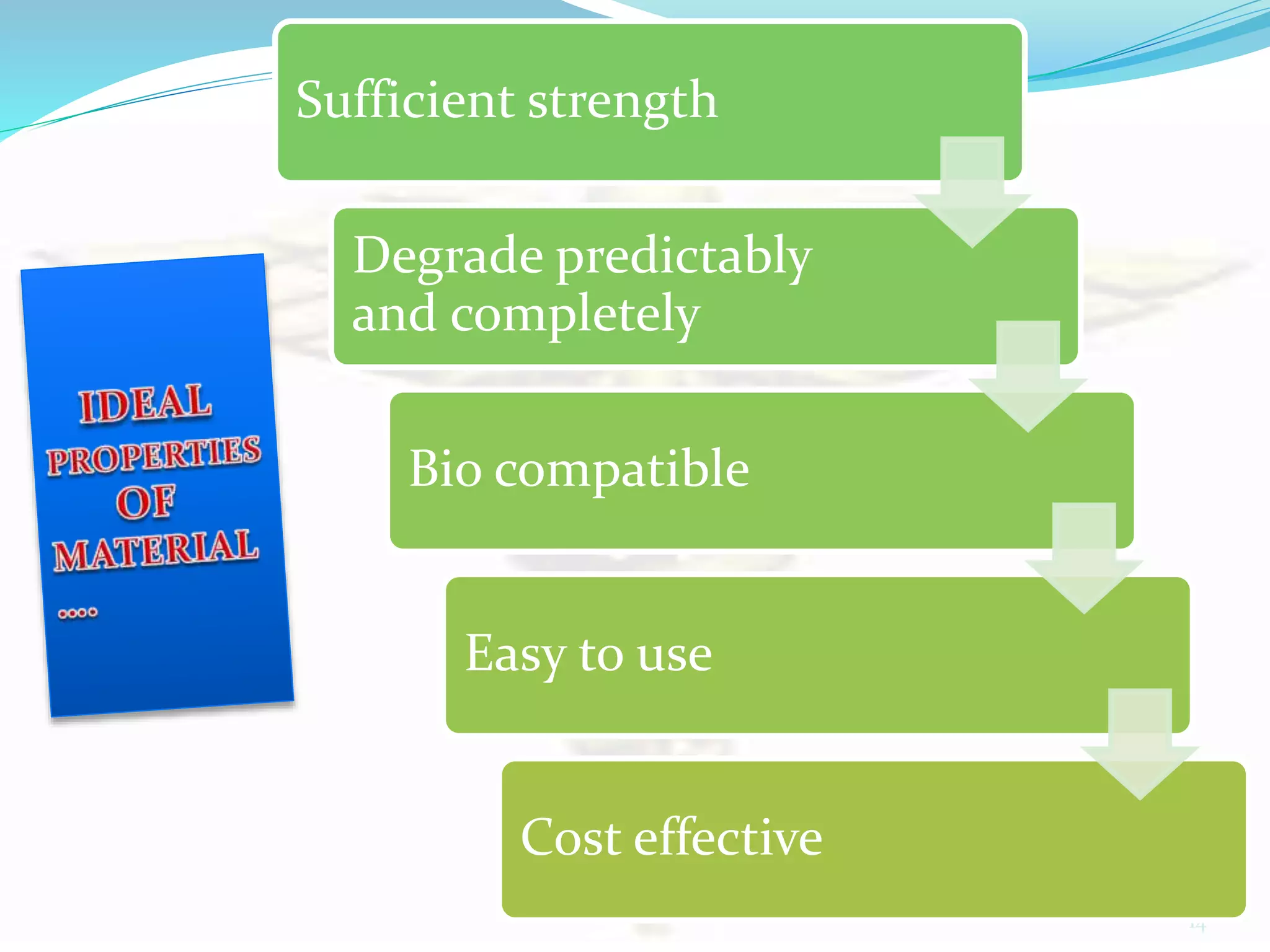 IDEAL PROPERTIES OF MATERIAL ....

Sufficient strength

Degrade predictably and completely

Bio compatible

Easy to use

Cost effective

14